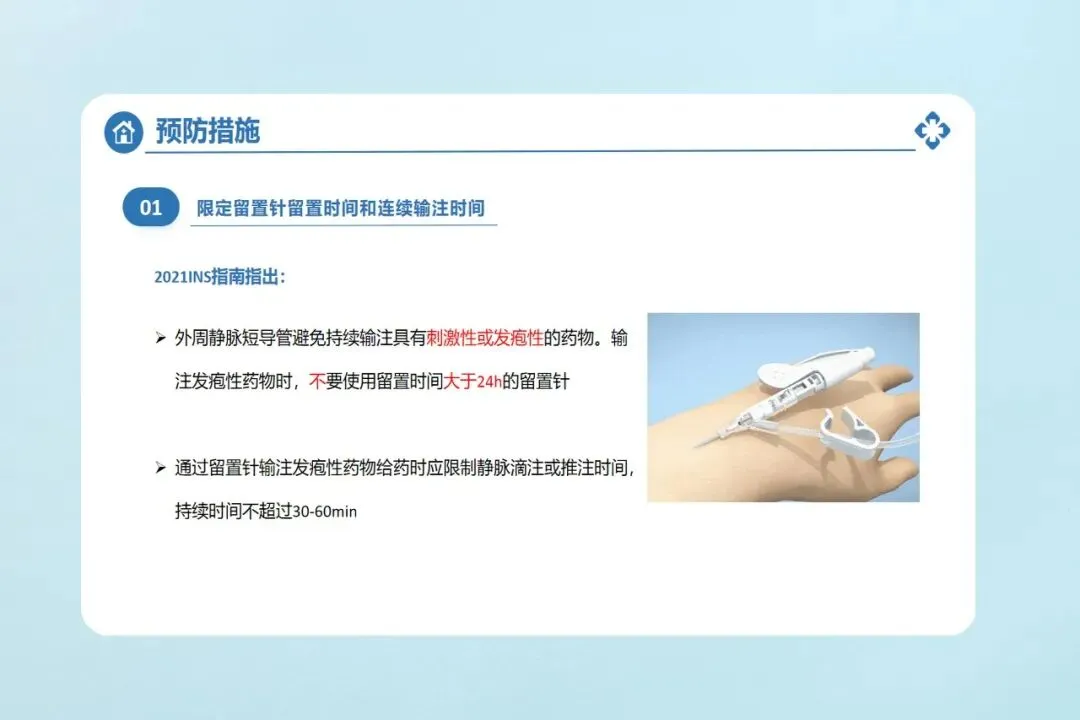 预防措施

01 限定留置针留置时间和连续输注时间

2021INS指南指出：

➢ 外周静脉短导管避免持续输注具有刺激性或发疱性的药物。输注发疱性药物时，不要使用留置时间大于24h的留置针

➢ 通过留置针输注发疱性药物给药时应限制静脉滴注或推注时间，持续时间不超过30-60min